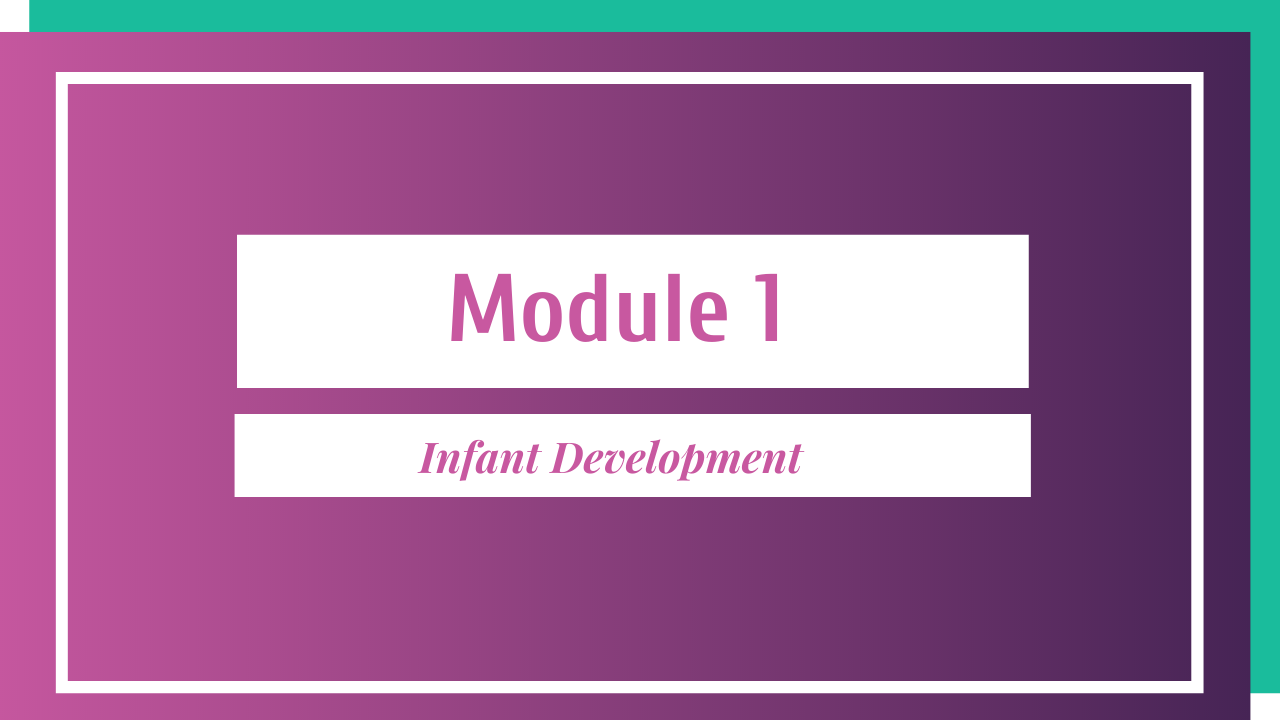 Module 1

Infant Development